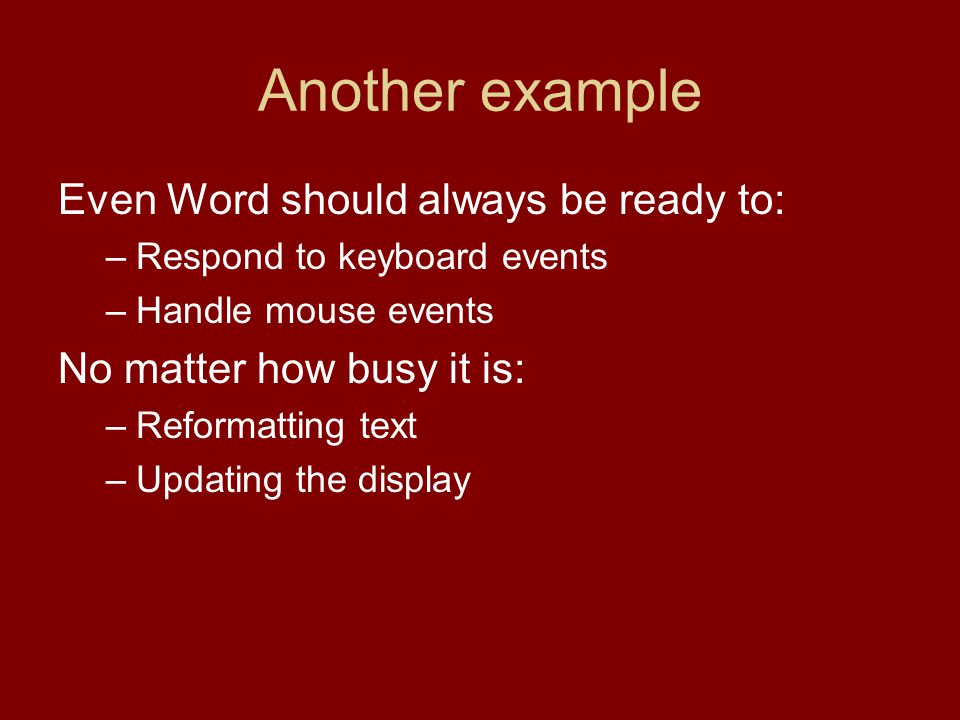 Another example

Even Word should always be ready to:

– Respond to keyboard events

– Handle mouse events

No matter how busy it is:

– Reformatting text

– Updating the display